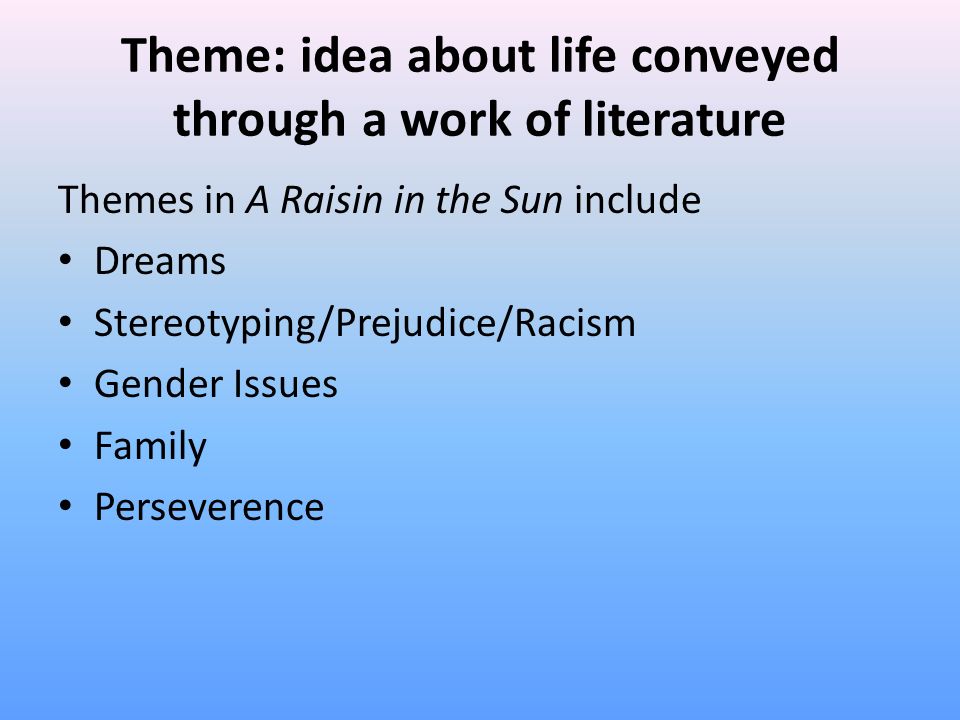 Theme: idea about life conveyed through a work of literature

Themes in A Raisin in the Sun include

• Dreams
• Stereotyping/Prejudice/Racism
• Gender Issues
• Family
• Perseverence